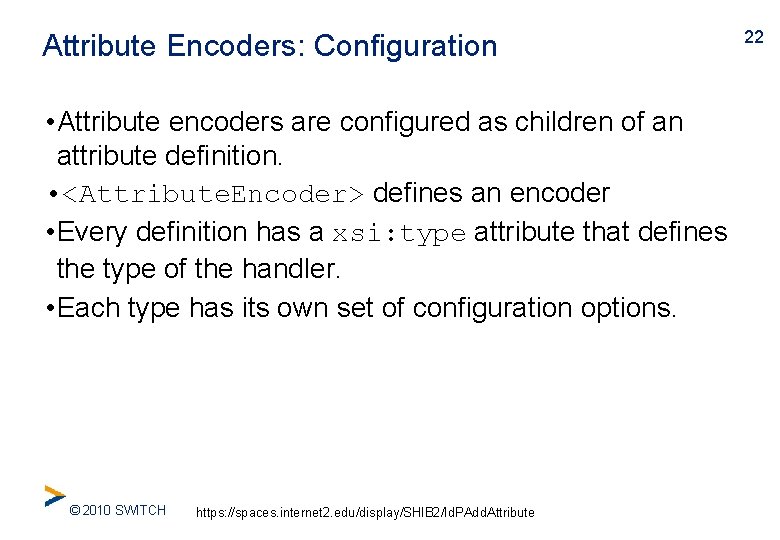 Attribute Encoders: Configuration

22

•Attribute encoders are configured as children of an attribute definition.

•<AttributeEncoder> defines an encoder

•Every definition has a xsi:type attribute that defines the type of the handler.

•Each type has its own set of configuration options.

© 2010 SWITCH

https://spaces.internet2.edu/display/SHIB2/IdPAddAttribute